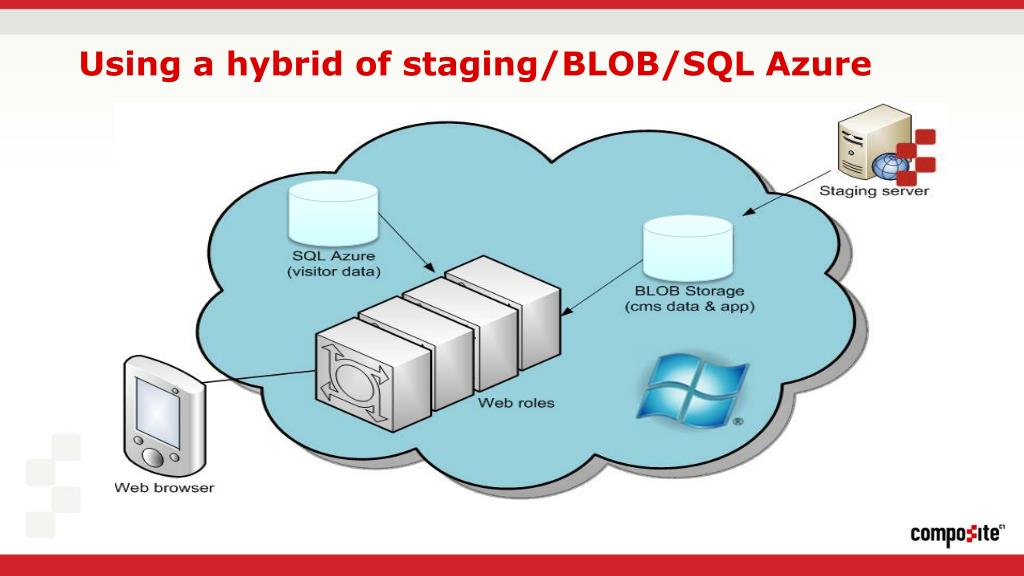 Using a hybrid of staging/BLOB/SQL Azure

Staging server

SQL Azure
(visitor data)

BLOB Storage
(cms data & app)

Web roles

Web browser

composite